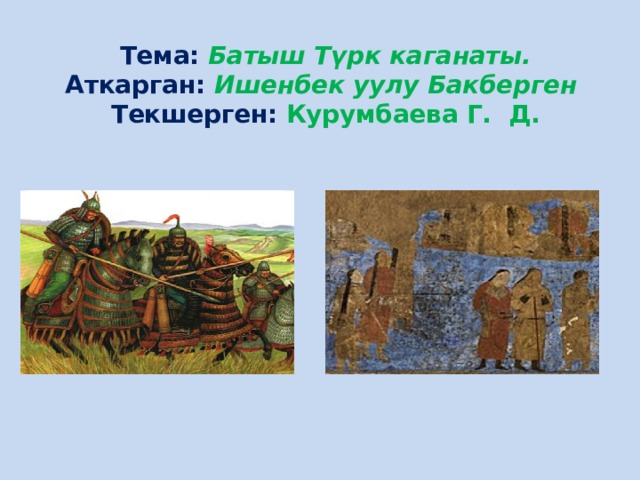 Тема: Батыш Түрк каганаты.
Аткарган: Ишенбек уулу Бакберген
Текшерген: Курумбаева Г. Д.